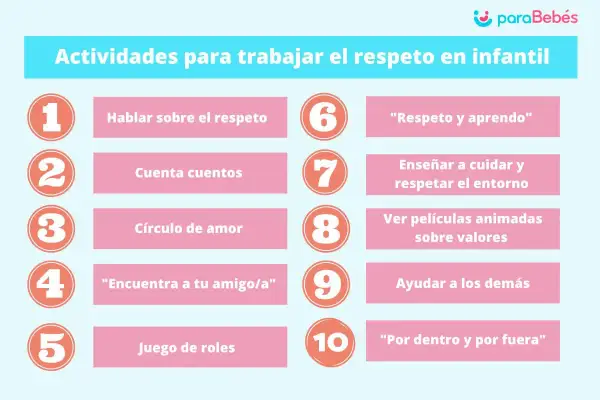 paraBebés

Actividades para trabajar el respeto en infantil

1 Hablar sobre el respeto

2 Cuenta cuentos

3 Círculo de amor

4 "Encuentra a tu amigo/a"

5 Juego de roles

6 "Respeto y aprendo"

7 Enseñar a cuidar y respetar el entorno

8 Ver películas animadas sobre valores

9 Ayudar a los demás

10 "Por dentro y por fuera"